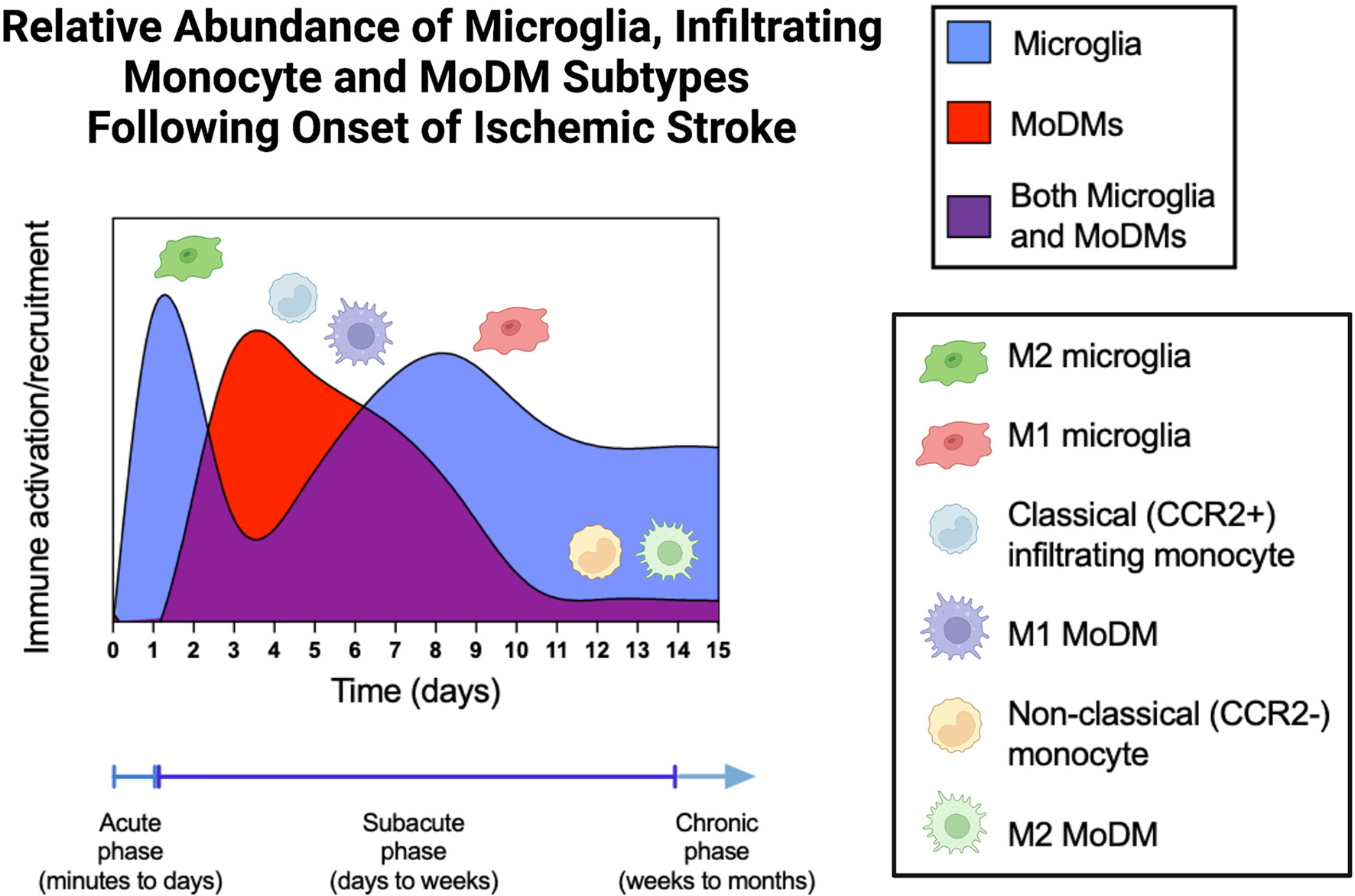 Relative Abundance of Microglia, Infiltrating Monocyte and MoDM Subtypes Following Onset of Ischemic Stroke

Microglia
MoDMs
Both Microglia and MoDMs

Immune activation/recruitment

0 1 2 3 4 5 6 7 8 9 10 11 12 13 14 15

Time (days)

Acute phase (minutes to days)
Subacute phase (days to weeks)
Chronic phase (weeks to months)

M2 microglia
M1 microglia
Classical (CCR2+) infiltrating monocyte
M1 MoDM
Non-classical (CCR2-) monocyte
M2 MoDM